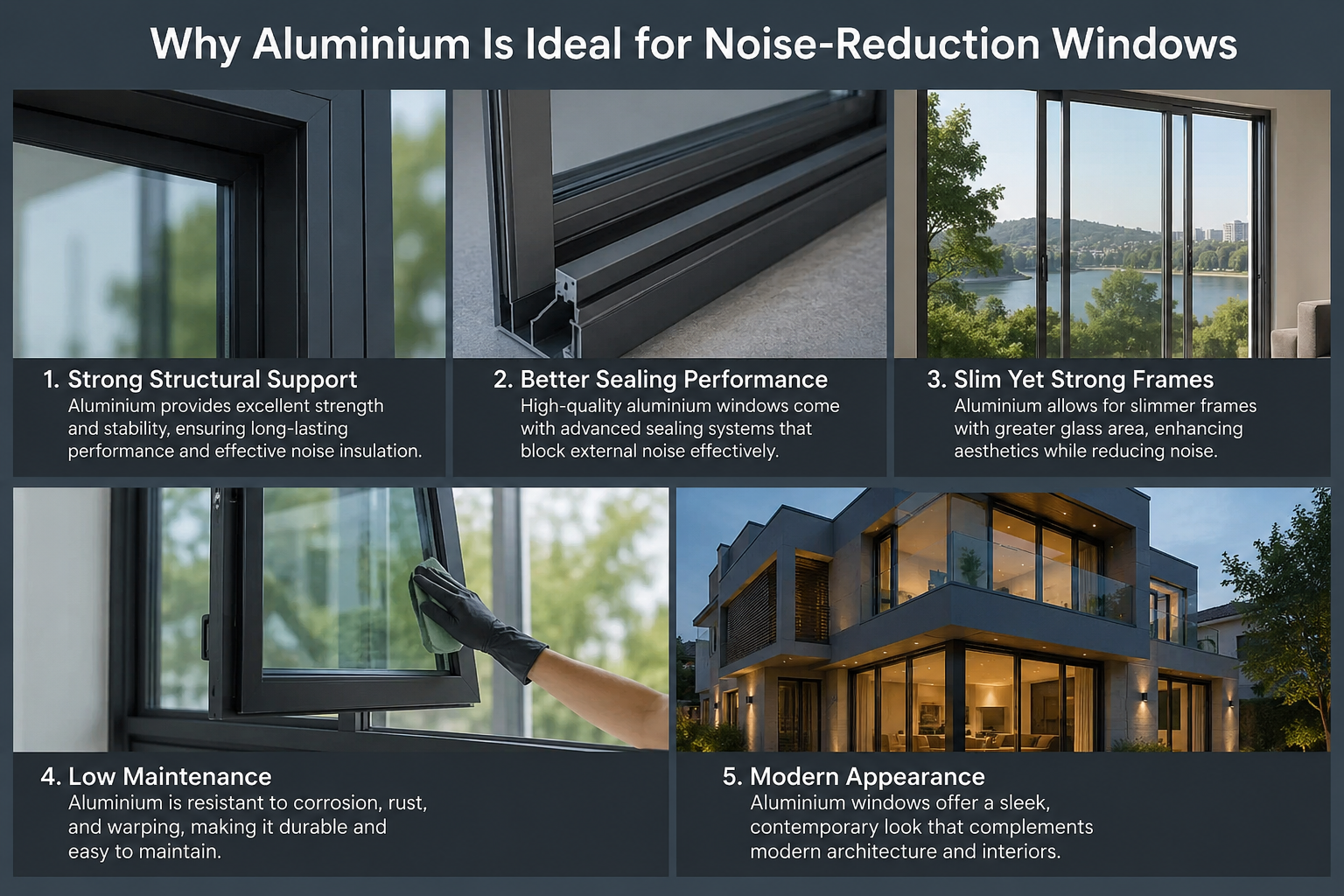 Why Aluminium Is Ideal for Noise-Reduction Windows

1. Strong Structural Support
Aluminium provides excellent strength and stability, ensuring long-lasting performance and effective noise insulation.

2. Better Sealing Performance
High-quality aluminium windows come with advanced sealing systems that block external noise effectively.

3. Slim Yet Strong Frames
Aluminium allows for slimmer frames with greater glass area, enhancing aesthetics while reducing noise.

4. Low Maintenance
Aluminium is resistant to corrosion, rust, and warping, making it durable and easy to maintain.

5. Modern Appearance
Aluminium windows offer a sleek, contemporary look that complements modern architecture and interiors.